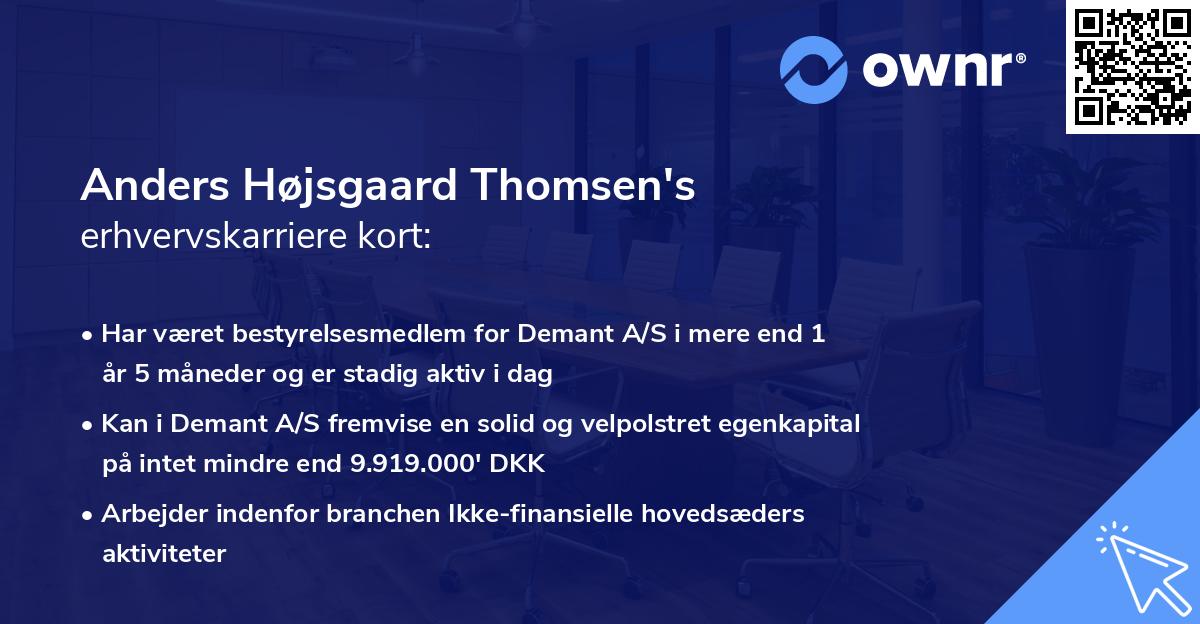 ownr®

Anders Højsgaard Thomsen's
erhvervskarriere kort:

• Har været bestyrelsesmedlem for Demant A/S i mere end 1 år 5 måneder og er stadig aktiv i dag

• Kan i Demant A/S fremvise en solid og velpolstret egenkapital på intet mindre end 9.919.000' DKK

• Arbejder indenfor branchen Ikke-finansielle hovedsæders aktiviteter